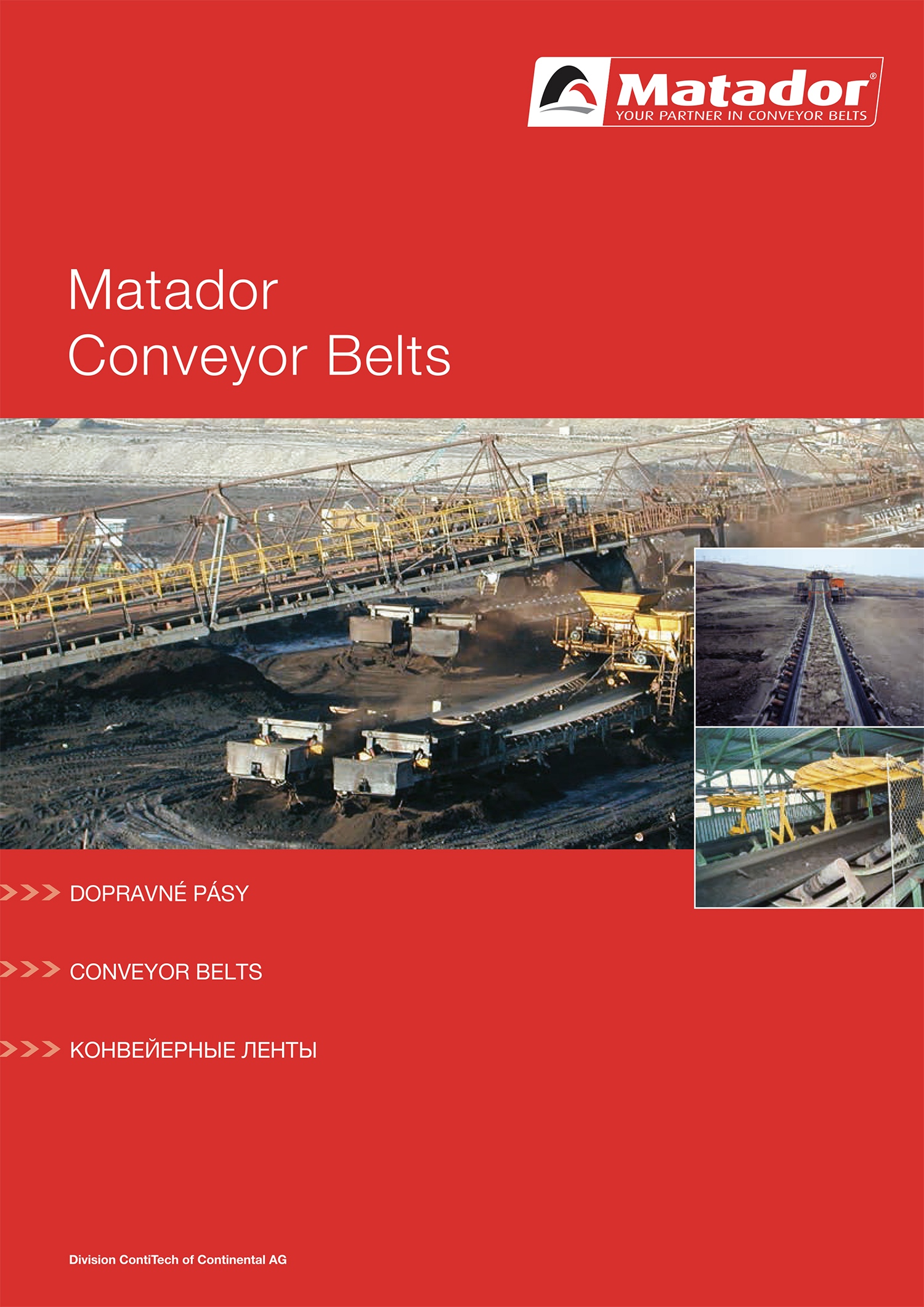 Matador®
YOUR PARTNER IN CONVEYOR BELTS

Matador
Conveyor Belts

DOPRAVNÉ PÁSY

CONVEYOR BELTS

КОНВЕЙЕРНЫЕ ЛЕНТЫ

Division ContiTech of Continental AG